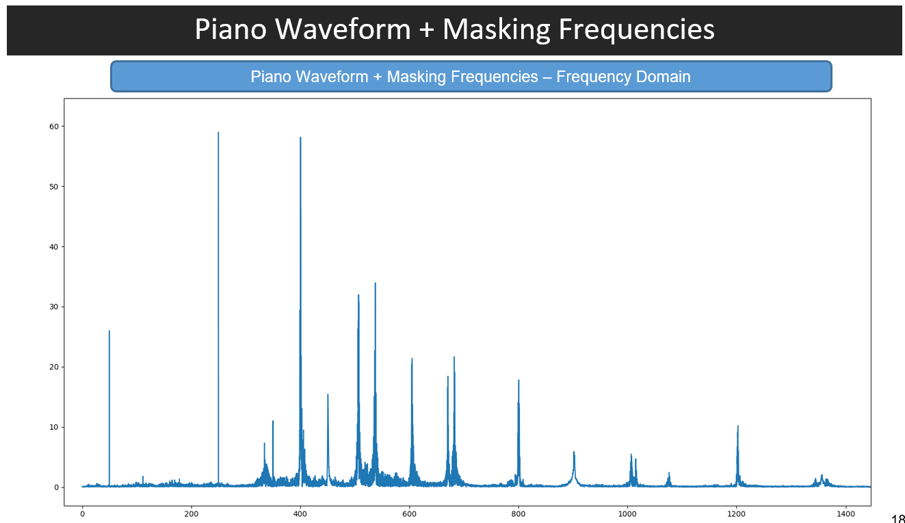 Piano Waveform + Masking Frequencies

Piano Waveform + Masking Frequencies – Frequency Domain

60
50
40
30
20
10
0

0
200
400
600
800
1000
1200
1400

18